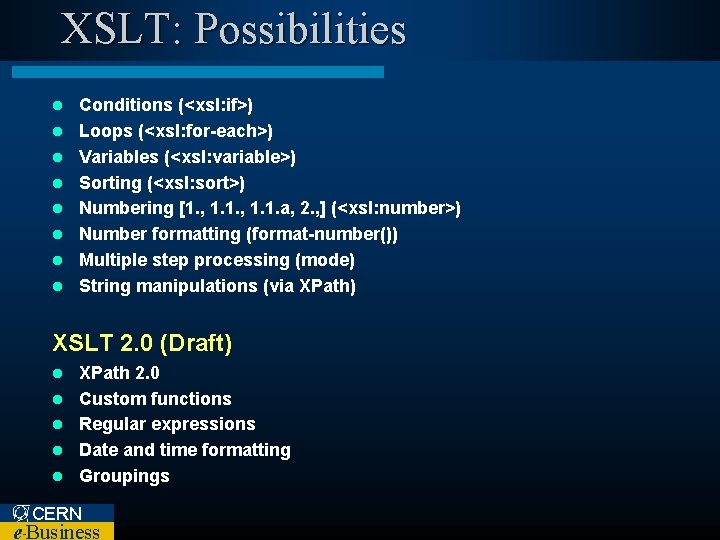 XSLT: Possibilities

- Conditions (<xsl:if>)
- Loops (<xsl:for-each>)
- Variables (<xsl:variable>)
- Sorting (<xsl:sort>)
- Numbering [1., 1.1., 1.1.a, 2.,] (<xsl:number>)
- Number formatting (format-number())
- Multiple step processing (mode)
- String manipulations (via XPath)

XSLT 2.0 (Draft)

- XPath 2.0
- Custom functions
- Regular expressions
- Date and time formatting
- Groupings

CERN
e-Business